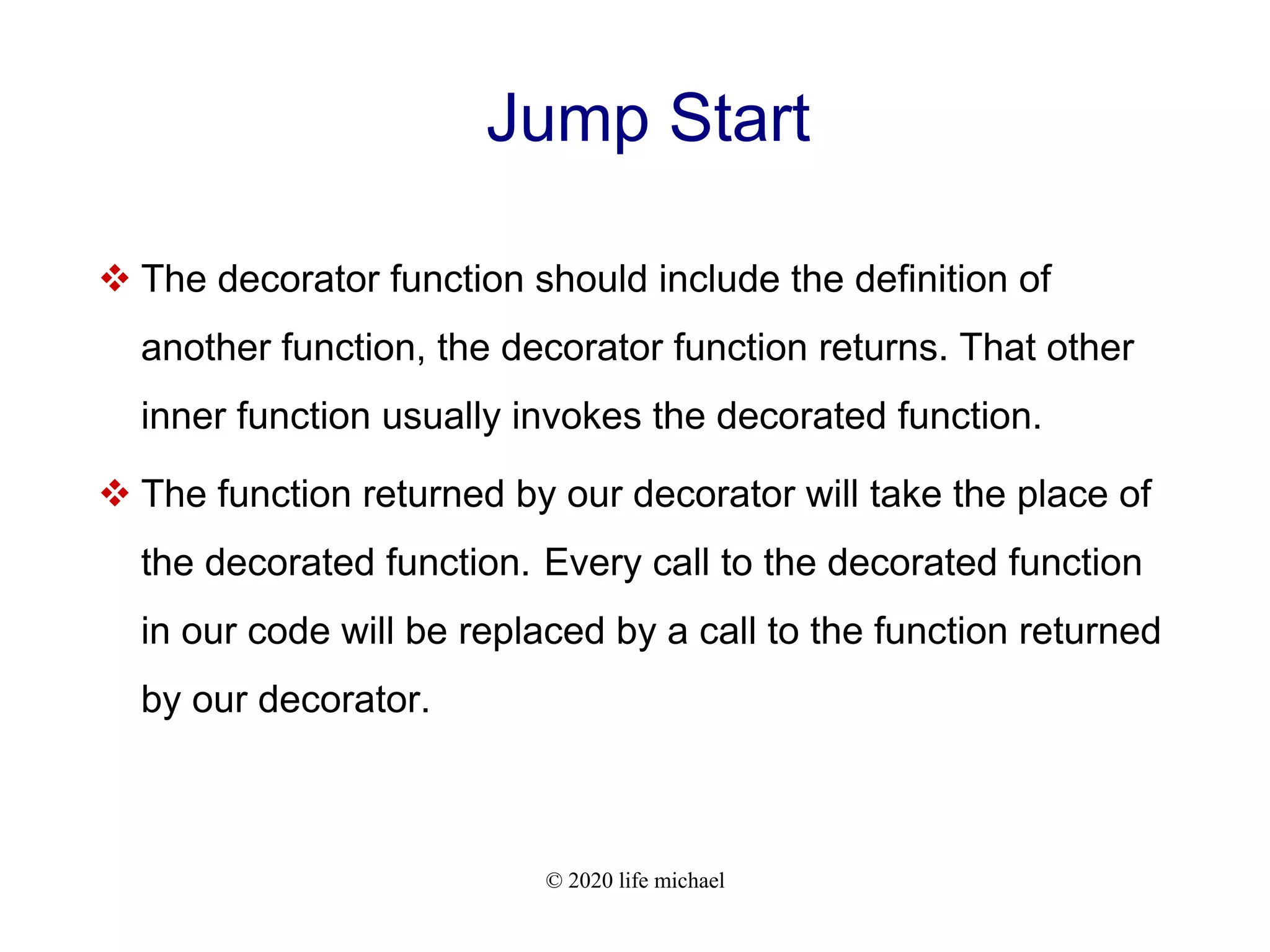 Jump Start

❖ The decorator function should include the definition of another function, the decorator function returns. That other inner function usually invokes the decorated function.

❖ The function returned by our decorator will take the place of the decorated function. Every call to the decorated function in our code will be replaced by a call to the function returned by our decorator.

© 2020 life michael